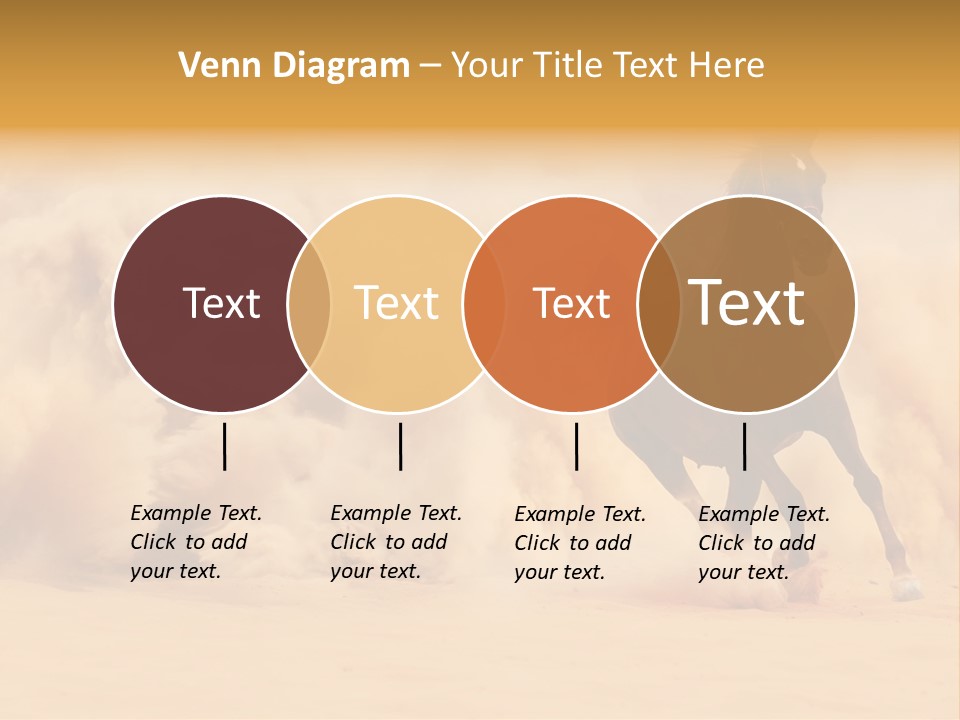 Venn Diagram – Your Title Text Here

Text

Text

Text

Text

Example Text. Click to add your text.

Example Text. Click to add your text.

Example Text. Click to add your text.

Example Text. Click to add your text.